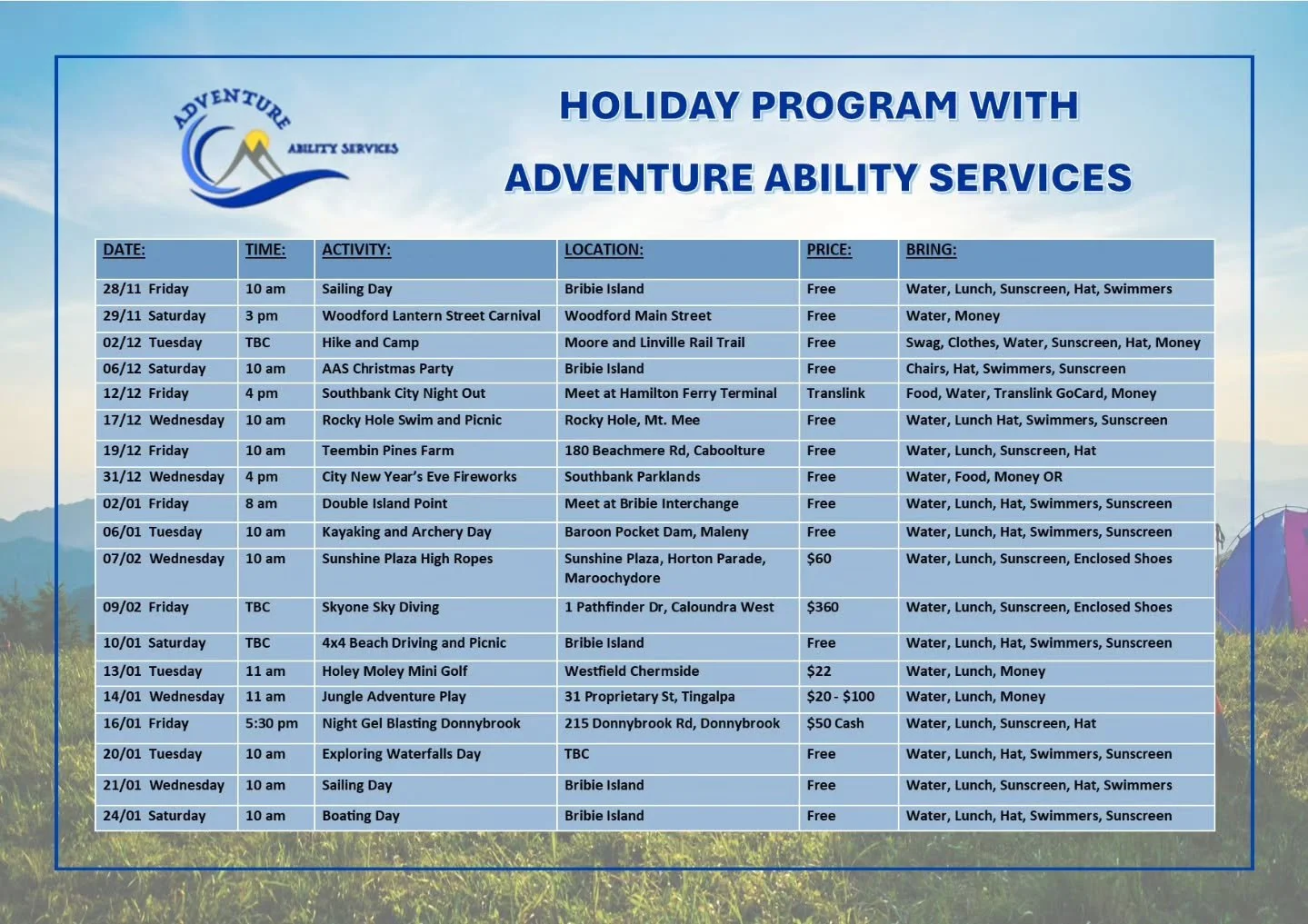 ADVENTURE
ABILITY SERVICES

HOLIDAY PROGRAM WITH

ADVENTURE ABILITY SERVICES

| DATE: | TIME: | ACTIVITY: | LOCATION: | PRICE: | BRING: |
|---|---|---|---|---|---|
| 28/11 Friday | 10 am | Sailing Day | Bribie Island | Free | Water, Lunch, Sunscreen, Hat, Swimmers |
| 29/11 Saturday | 3 pm | Woodford Lantern Street Carnival | Woodford Main Street | Free | Water, Money |
| 02/12 Tuesday | TBC | Hike and Camp | Moore and Linville Rail Trail | Free | Swag, Clothes, Water, Sunscreen, Hat, Money |
| 06/12 Saturday | 10 am | AAS Christmas Party | Bribie Island | Free | Chairs, Hat, Swimmers, Sunscreen |
| 12/12 Friday | 4 pm | Southbank City Night Out | Meet at Hamilton Ferry Terminal | Translink | Food, Water, Translink GoCard, Money |
| 17/12 Wednesday | 10 am | Rocky Hole Swim and Picnic | Rocky Hole, Mt. Mee | Free | Water, Lunch Hat, Swimmers, Sunscreen |
| 19/12 Friday | 10 am | Teembin Pines Farm | 180 Beachmere Rd, Caboolture | Free | Water, Lunch, Sunscreen, Hat |
| 31/12 Wednesday | 4 pm | City New Year's Eve Fireworks | Southbank Parklands | Free | Water, Food, Money OR |
| 02/01 Friday | 8 am | Double Island Point | Meet at Bribie Interchange | Free | Water, Lunch, Hat, Swimmers, Sunscreen |
| 06/01 Tuesday | 10 am | Kayaking and Archery Day | Baroon Pocket Dam, Maleny | Free | Water, Lunch, Hat, Swimmers, Sunscreen |
| 07/02 Wednesday | 10 am | Sunshine Plaza High Ropes | Sunshine Plaza, Horton Parade, Maroochydore | $60 | Water, Lunch, Sunscreen, Enclosed Shoes |
| 09/02 Friday | TBC | Skyone Sky Diving | 1 Pathfinder Dr, Caloundra West | $360 | Water, Lunch, Sunscreen, Enclosed Shoes |
| 10/01 Saturday | TBC | 4x4 Beach Driving and Picnic | Bribie Island | Free | Water, Lunch, Hat, Swimmers, Sunscreen |
| 13/01 Tuesday | 11 am | Holey Moley Mini Golf | Westfield Chermside | $22 | Water, Lunch, Money |
| 14/01 Wednesday | 11 am | Jungle Adventure Play | 31 Proprietary St, Tingalpa | $20 - $100 | Water, Lunch, Money |
| 16/01 Friday | 5:30 pm | Night Gel Blasting Donnybrook | 215 Donnybrook Rd, Donnybrook | $50 Cash | Water, Lunch, Sunscreen, Hat |
| 20/01 Tuesday | 10 am | Exploring Waterfalls Day | TBC | Free | Water, Lunch, Hat, Swimmers, Sunscreen |
| 21/01 Wednesday | 10 am | Sailing Day | Bribie Island | Free | Water, Lunch, Sunscreen, Hat, Swimmers |
| 24/01 Saturday | 10 am | Boating Day | Bribie Island | Free | Water, Lunch, Hat, Swimmers, Sunscreen |